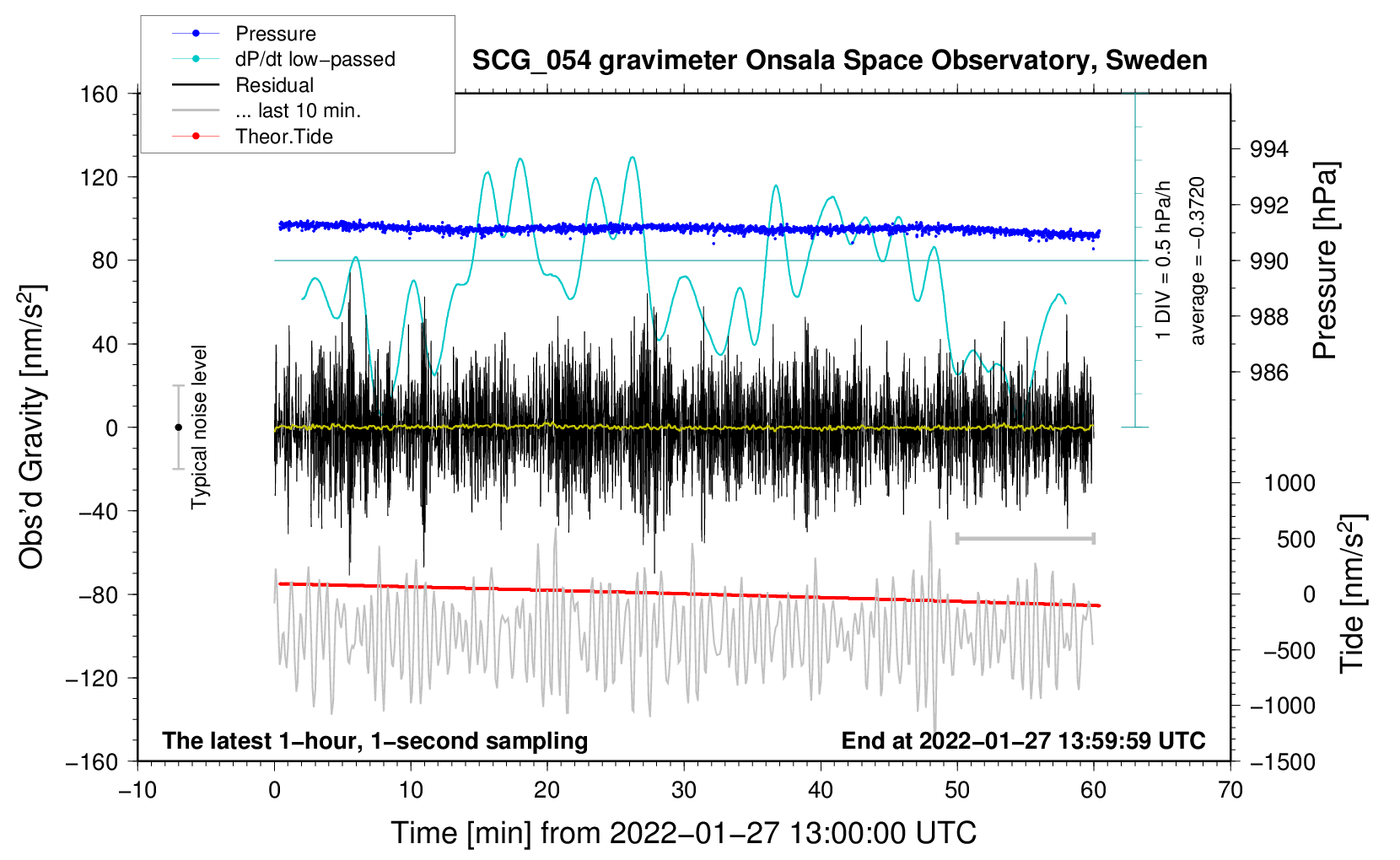 Pressure
dP/dt low−passed
Residual
... last 10 min.
Theor.Tide

SCG_054 gravimeter Onsala Space Observatory, Sweden

160
120
80
40
0
−40
−80
−120
−160

Obs'd Gravity [nm/s$^2$]

Typical noise level

1 DIV = 0.5 hPa/h
average = −0.3720

994
992
990
988
986

Pressure [hPa]

1000
500
0
−500
−1000
−1500

Tide [nm/s$^2$]

The latest 1−hour, 1−second sampling

End at 2022−01−27 13:59:59 UTC

−10
0
10
20
30
40
50
60
70

Time [min] from 2022−01−27 13:00:00 UTC